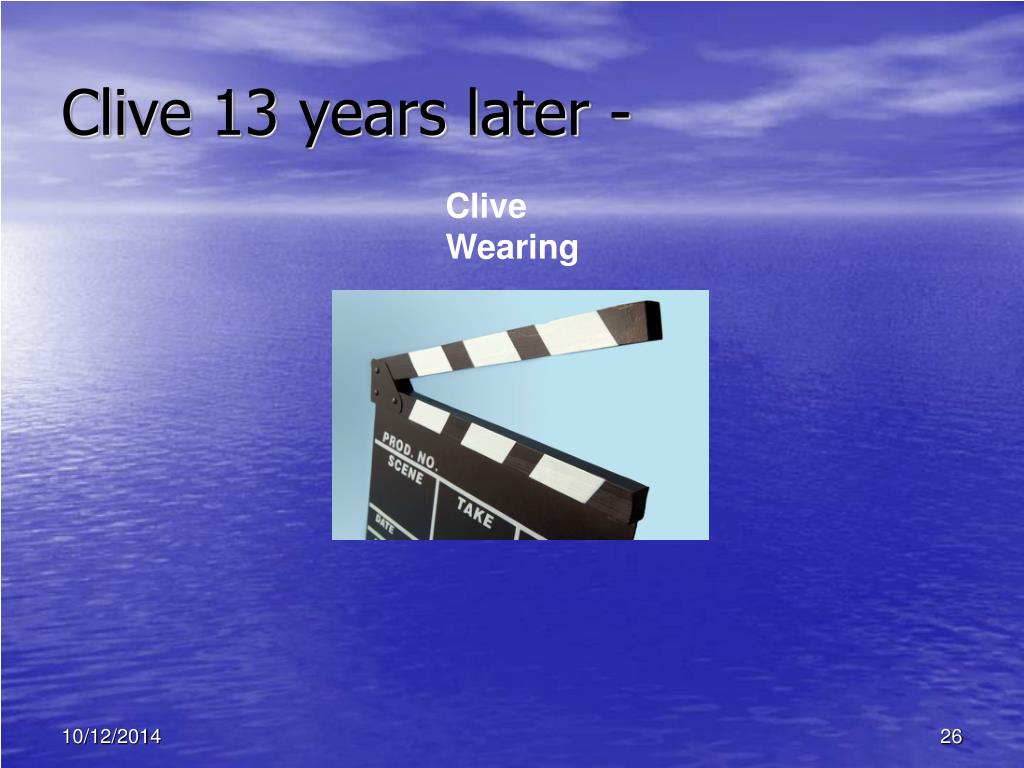 Clive 13 years later -

Clive Wearing

PROD. NO.
SCENE
TAKE
DATE

10/12/2014

26